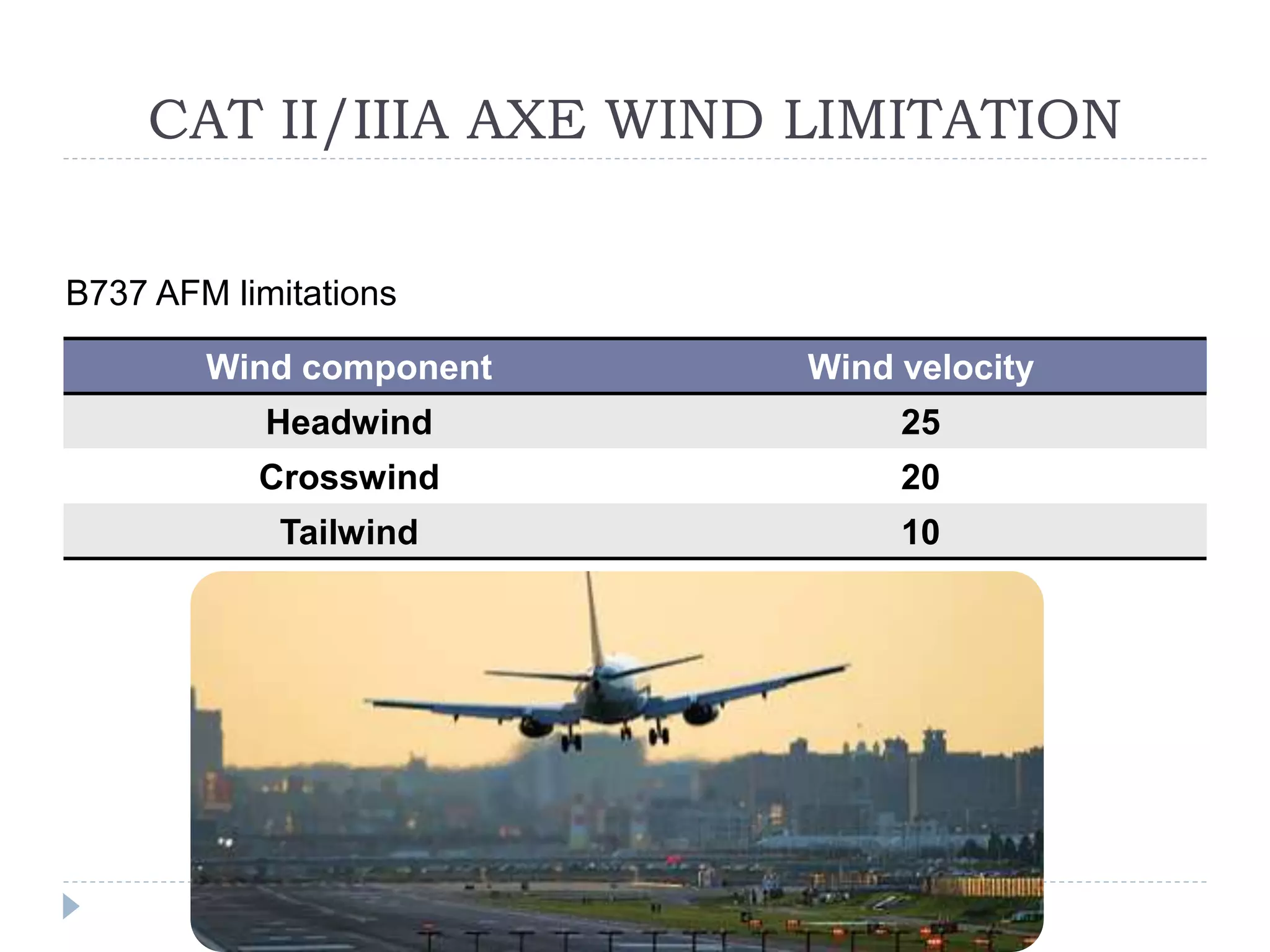 CAT II/IIIA AXE WIND LIMITATION

B737 AFM limitations

| Wind component | Wind velocity |
|---|---|
| Headwind | 25 |
| Crosswind | 20 |
| Tailwind | 10 |